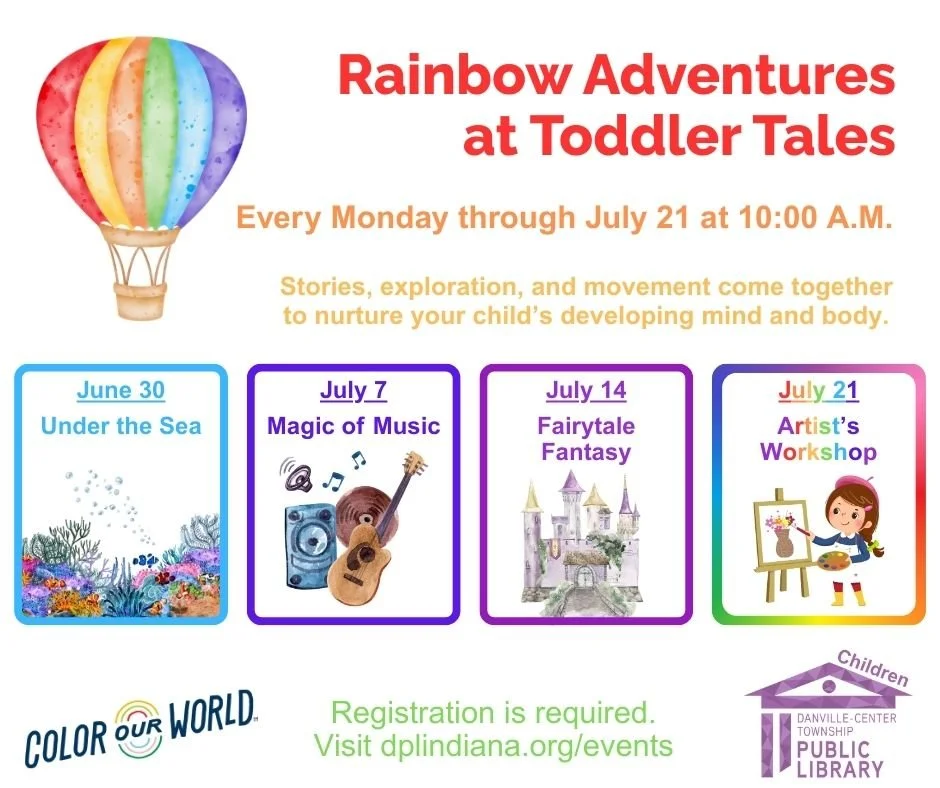 Rainbow Adventures at Toddler Tales

Every Monday through July 21 at 10:00 A.M.

Stories, exploration, and movement come together to nurture your child's developing mind and body.

June 30
Under the Sea

July 7
Magic of Music

July 14
Fairytale Fantasy

July 21
Artist's Workshop

COLOR OUR WORLD

Registration is required.
Visit dplindiana.org/events

Children
DANVILLE-CENTER TOWNSHIP
PUBLIC LIBRARY